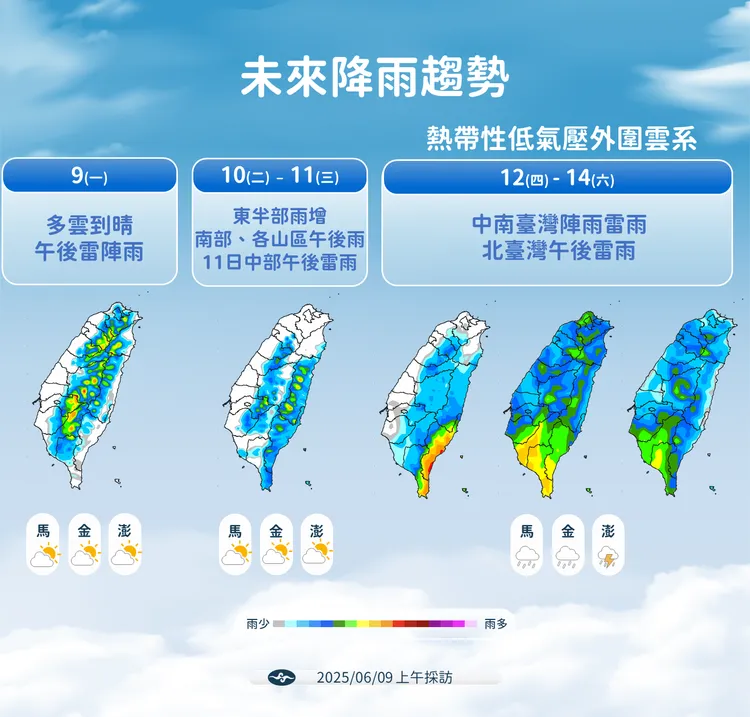 未來降雨趨勢

熱帶性低氣壓外圍雲系

9(一)

多雲到晴
午後雷陣雨

10(二) - 11(三)

東半部雨增
南部、各山區午後雨
11日中部午後雷雨

12(四) - 14(六)

中南臺灣陣雨雷雨
北臺灣午後雷雨

馬 金 澎

馬 金 澎

馬 金 澎

雨少 雨多

2025/06/09 上午採訪